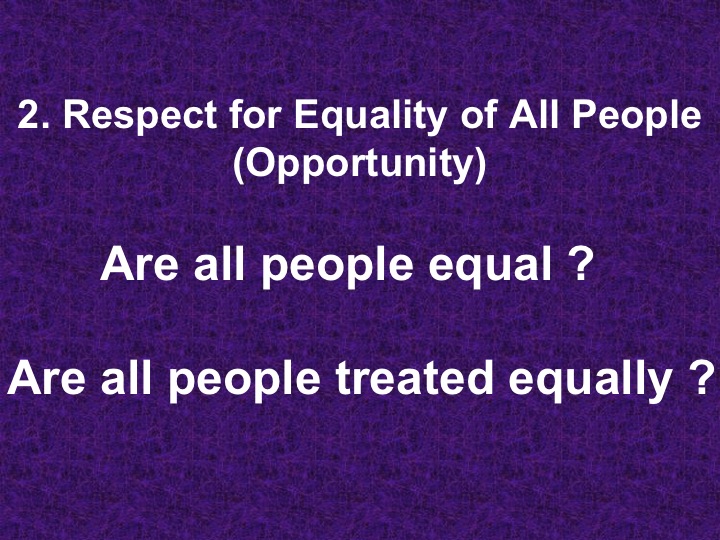 2. Respect for Equality of All People (Opportunity)

Are all people equal ?

Are all people treated equally ?